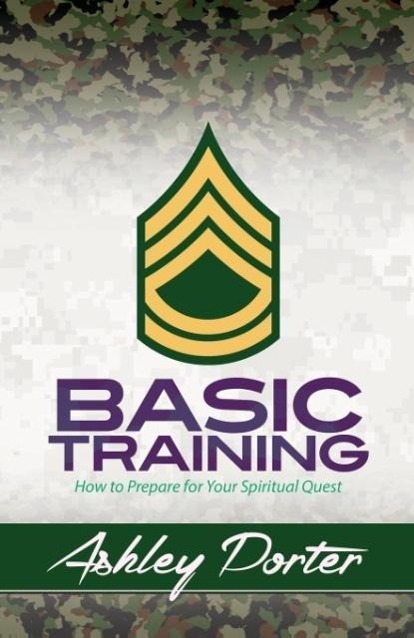 BASIC TRAINING

How to Prepare for Your Spiritual Quest

Ashley Porter